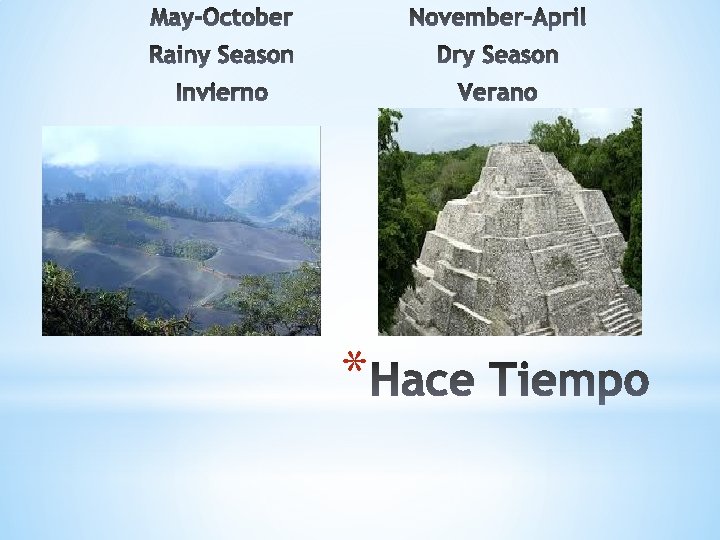 May-October
Rainy Season
Invierno

November-April
Dry Season
Verano

*Hace Tiempo